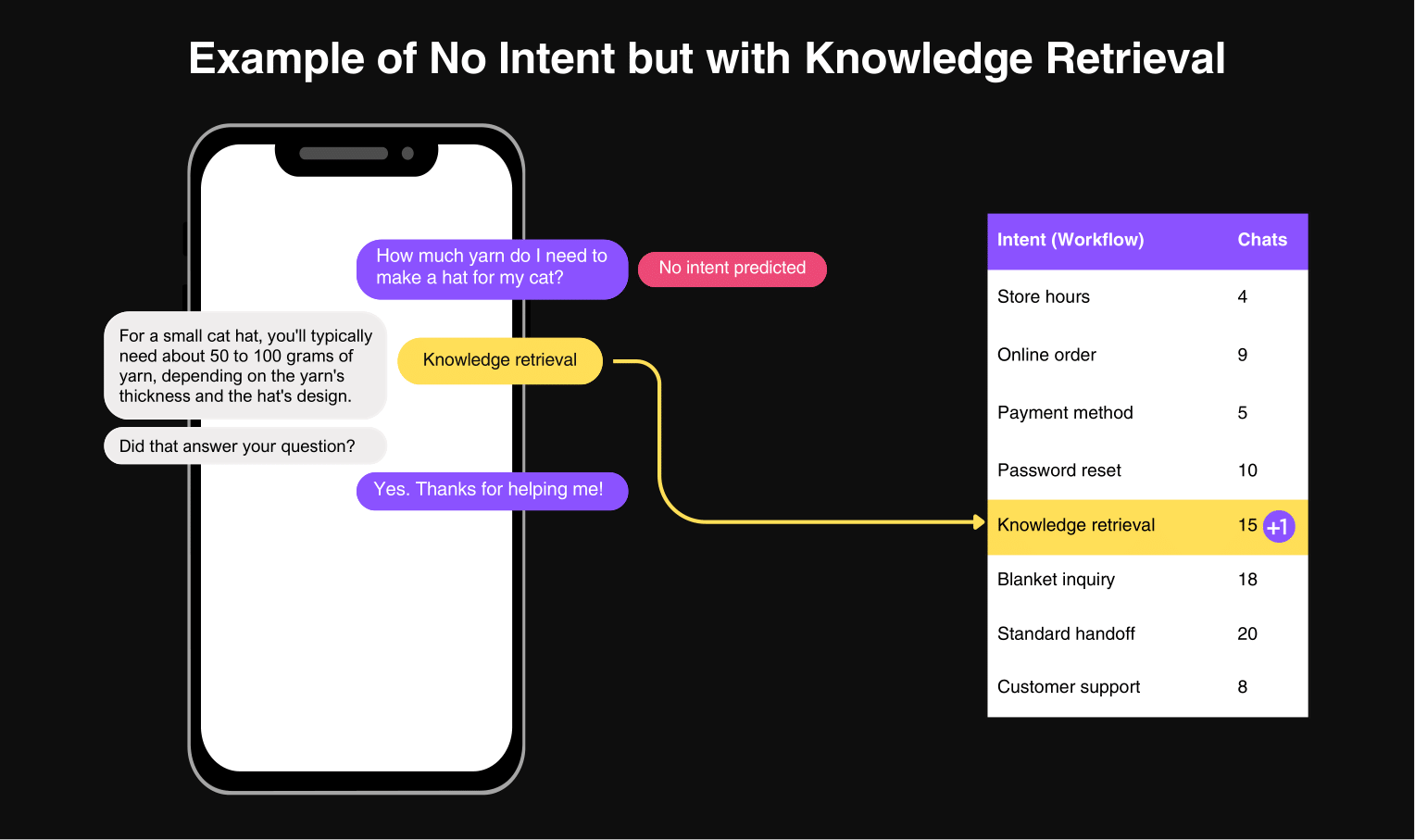 Example of No Intent but with Knowledge Retrieval

How much yarn do I need to make a hat for my cat?

No intent predicted

For a small cat hat, you'll typically need about 50 to 100 grams of yarn, depending on the yarn's thickness and the hat's design.

Knowledge retrieval

Did that answer your question?

Yes. Thanks for helping me!

| Intent (Workflow) | Chats |
|---|---|
| Store hours | 4 |
| Online order | 9 |
| Payment method | 5 |
| Password reset | 10 |
| Knowledge retrieval | 15 +1 |
| Blanket inquiry | 18 |
| Standard handoff | 20 |
| Customer support | 8 |